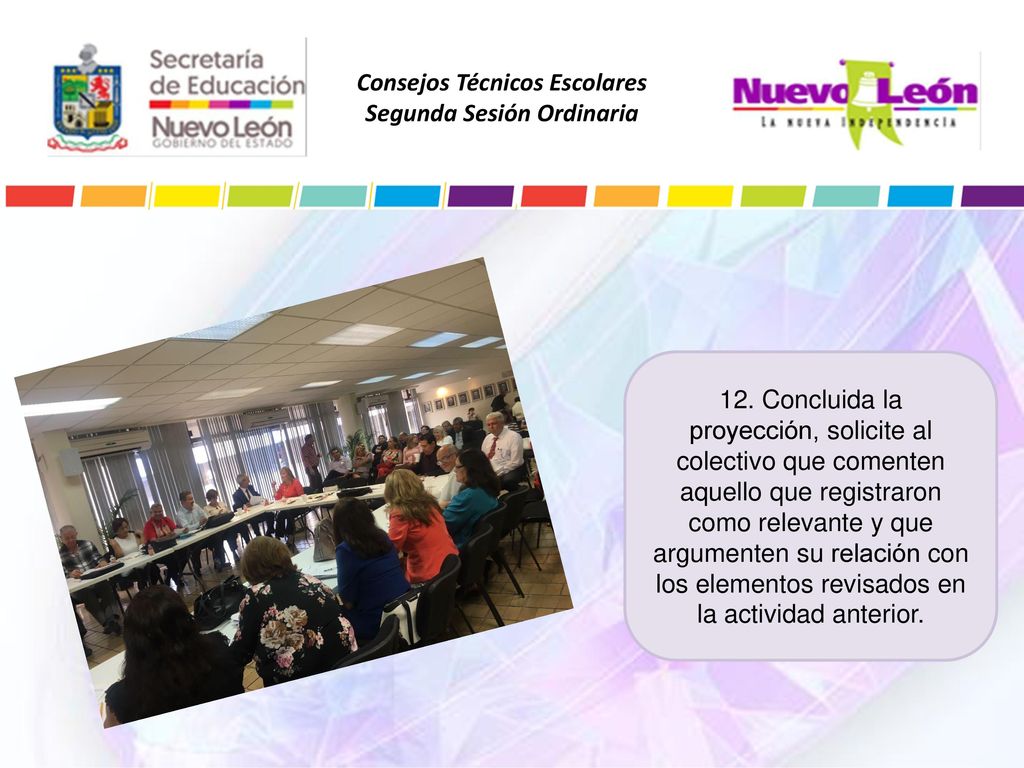 Secretaría de Educación
Nuevo León
GOBIERNO DEL ESTADO

Consejos Técnicos Escolares
Segunda Sesión Ordinaria

Nuevo León
LA NUEVA INDEPENDENCIA

12. Concluida la proyección, solicite al colectivo que comenten aquello que registraron como relevante y que argumenten su relación con los elementos revisados en la actividad anterior.